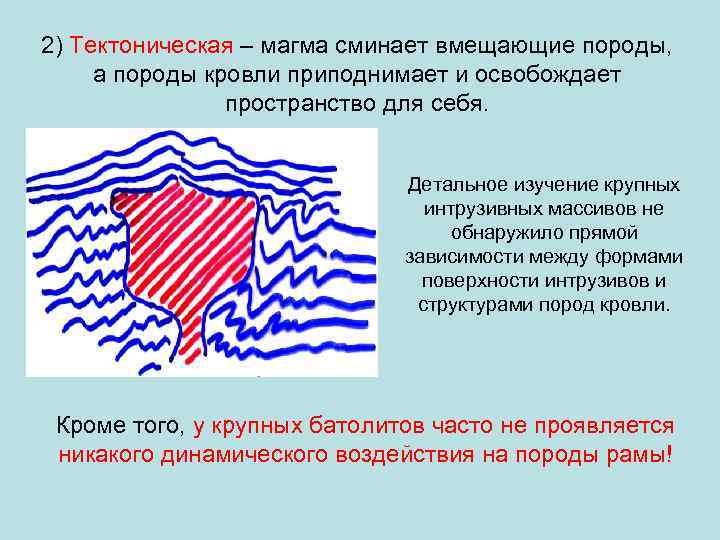 2) Тектоническая – магма сминает вмещающие породы, а породы кровли приподнимает и освобождает пространство для себя.

Детальное изучение крупных интрузивных массивов не обнаружило прямой зависимости между формами поверхности интрузивов и структурами пород кровли.

Кроме того, у крупных батолитов часто не проявляется никакого динамического воздействия на породы рамы!